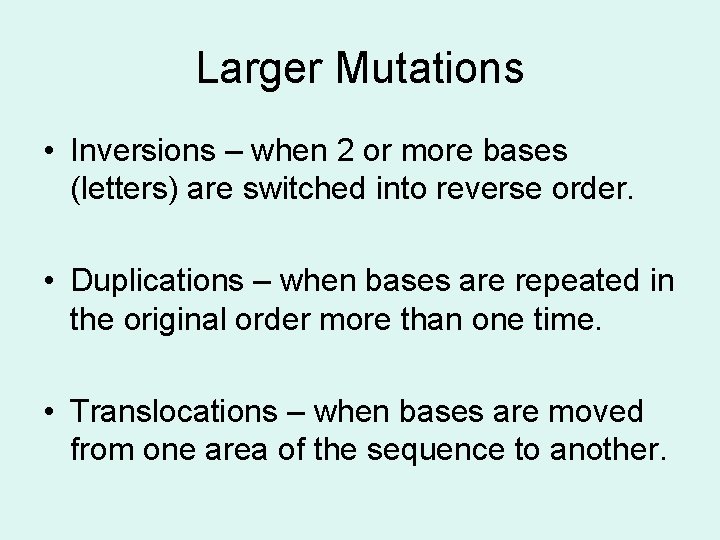 Larger Mutations

• Inversions – when 2 or more bases (letters) are switched into reverse order.

• Duplications – when bases are repeated in the original order more than one time.

• Translocations – when bases are moved from one area of the sequence to another.